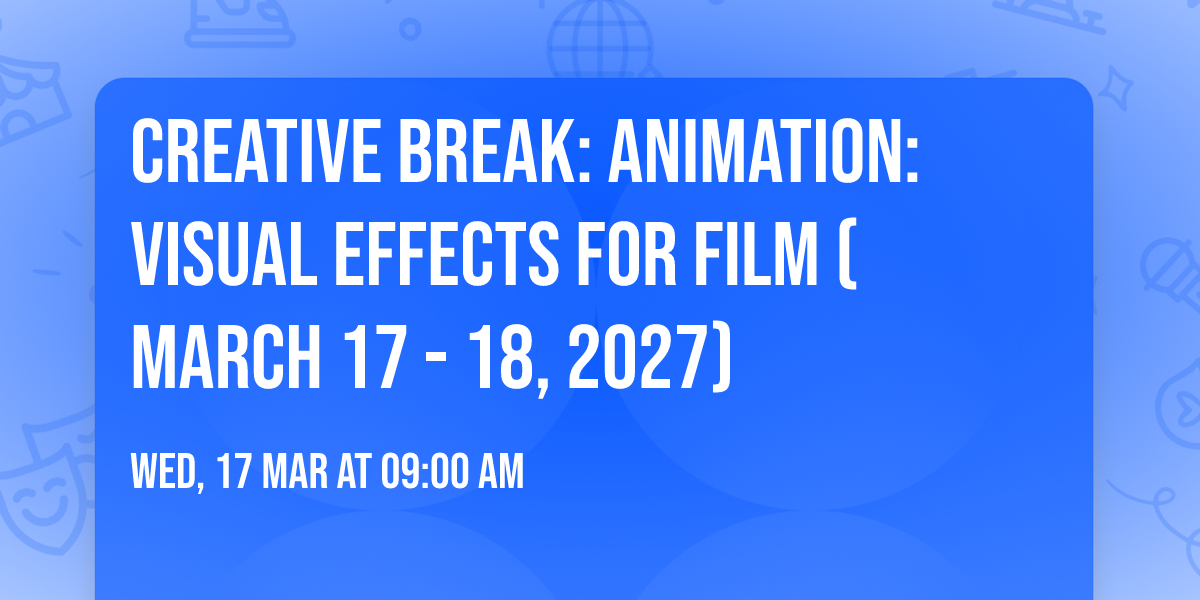 CREATIVE BREAK: ANIMATION: VISUAL EFFECTS FOR FILM ( MARCH 17 - 18, 2027)

WED, 17 MAR AT 09:00 AM